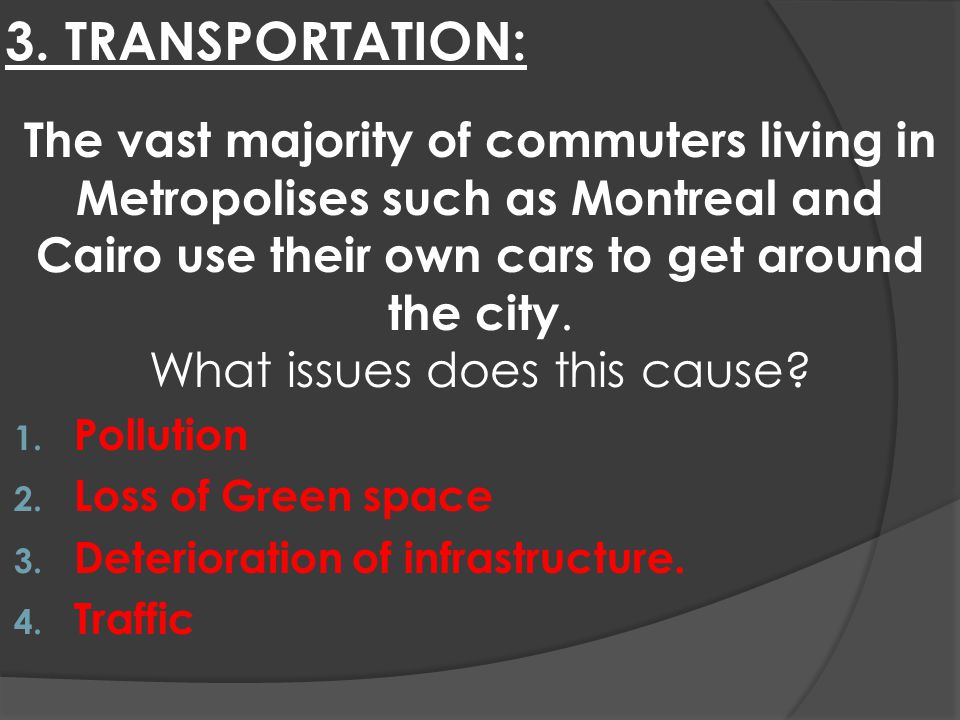 3. TRANSPORTATION:

The vast majority of commuters living in Metropolises such as Montreal and Cairo use their own cars to get around the city.
What issues does this cause?

1. Pollution
2. Loss of Green space
3. Deterioration of infrastructure.
4. Traffic